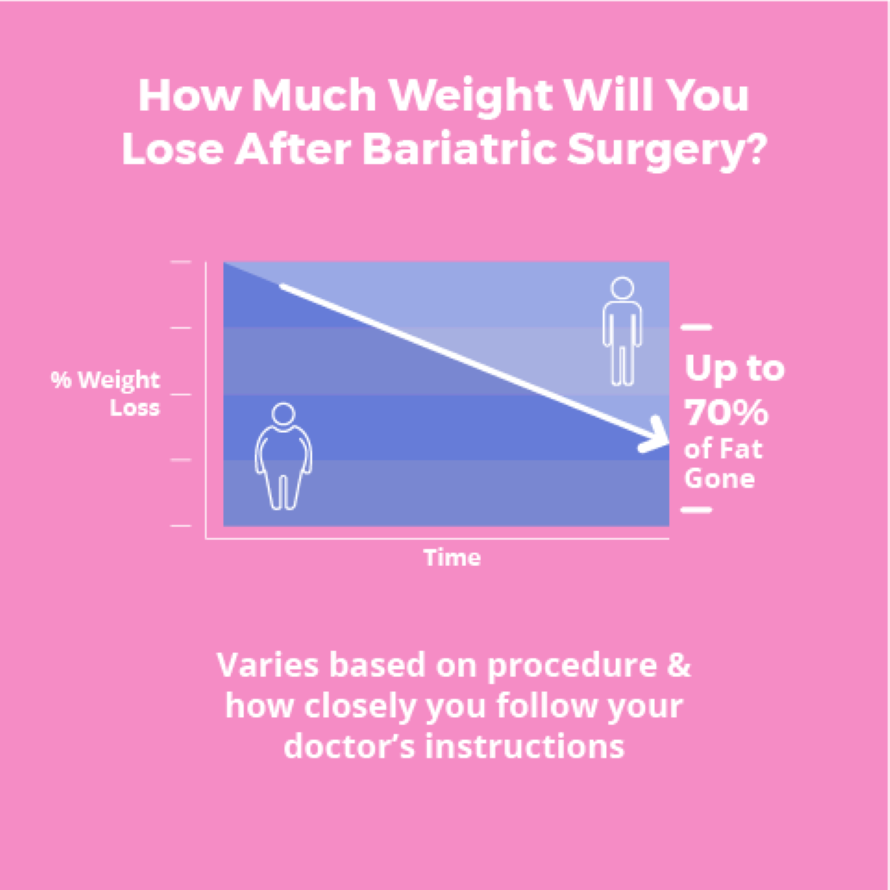 How Much Weight Will You Lose After Bariatric Surgery?

% Weight Loss

Up to 70% of Fat Gone

Time

Varies based on procedure & how closely you follow your doctor's instructions